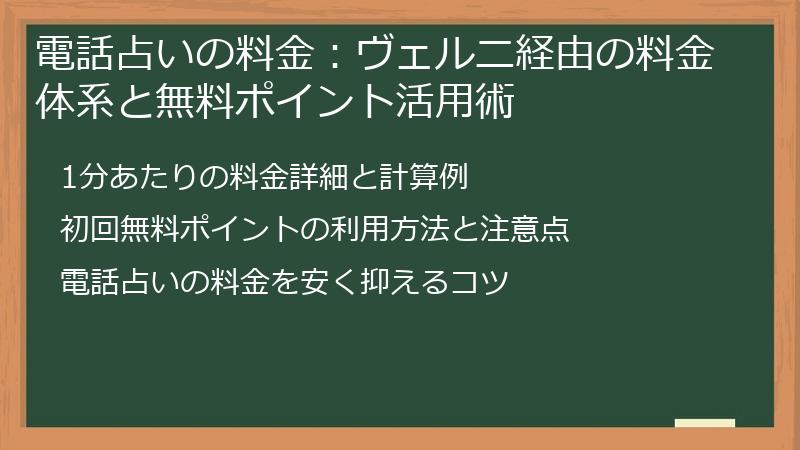 電話占いの料金：ヴェルニ経由の料金体系と無料ポイント活用術

1分あたりの料金詳細と計算例

初回無料ポイントの利用方法と注意点

電話占いの料金を安く抑えるコツ